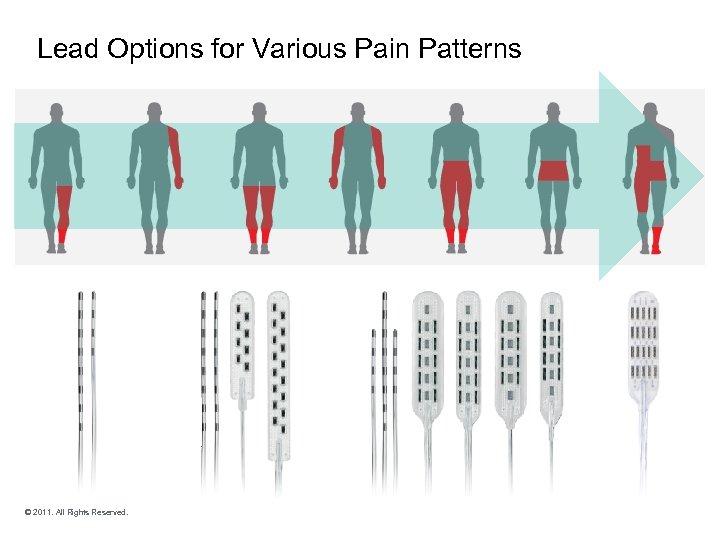 Lead Options for Various Pain Patterns

© 2011. All Rights Reserved.